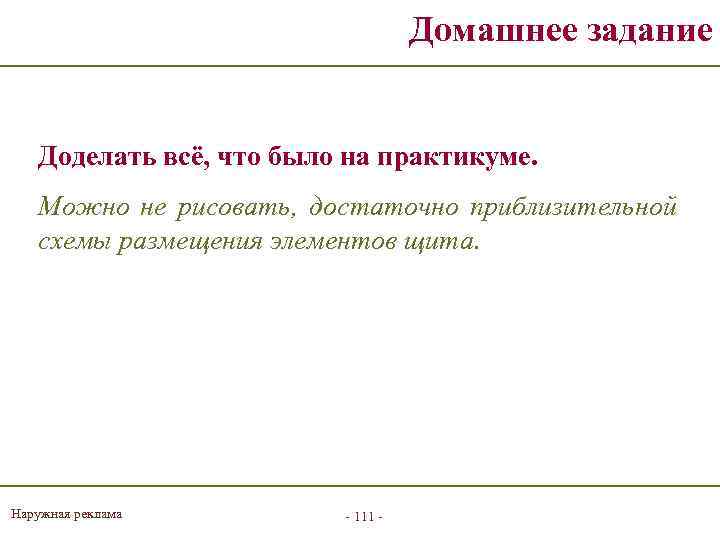 Домашнее задание

Доделать всё, что было на практикуме.

Можно не рисовать, достаточно приблизительной схемы размещения элементов щита.

Наружная реклама

- 111 -